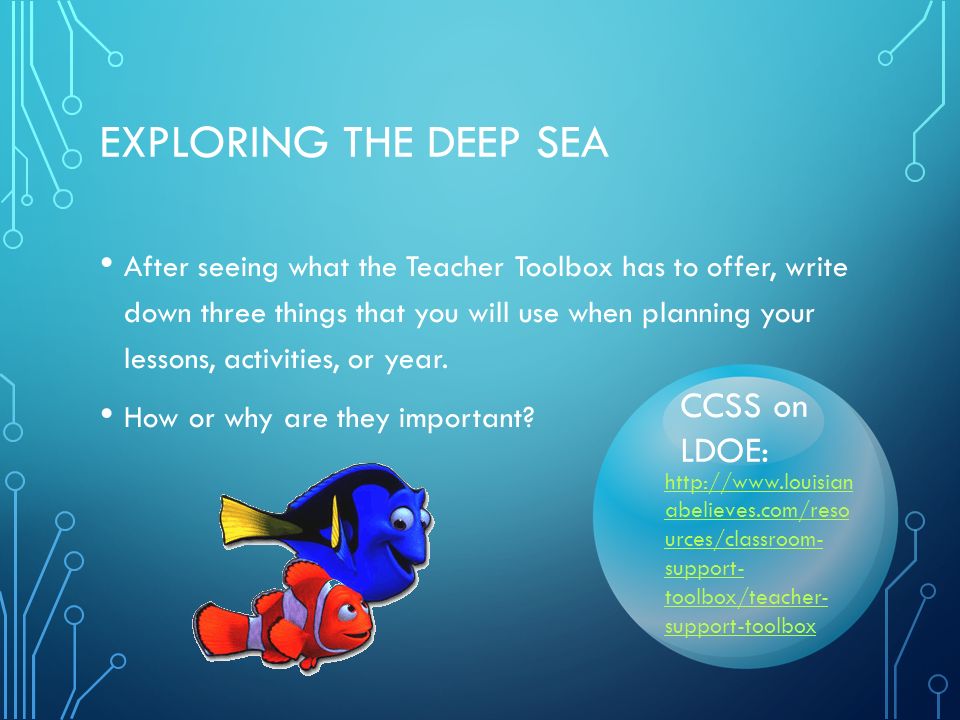 EXPLORING THE DEEP SEA

• After seeing what the Teacher Toolbox has to offer, write down three things that you will use when planning your lessons, activities, or year.

• How or why are they important?

CCSS on LDOE:
http://www.louisianabelieves.com/resources/classroom-support-toolbox/teacher-support-toolbox